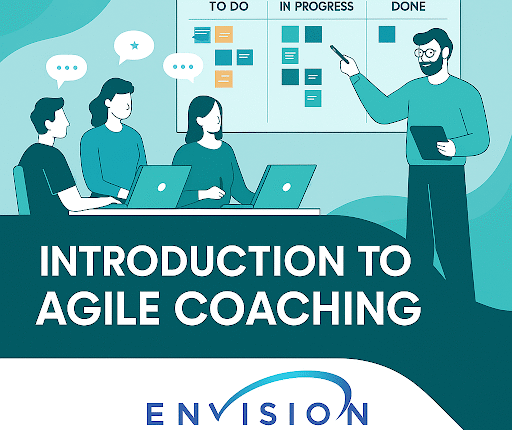 TO DO
IN PROGRESS
DONE

INTRODUCTION TO AGILE COACHING

ENVISION